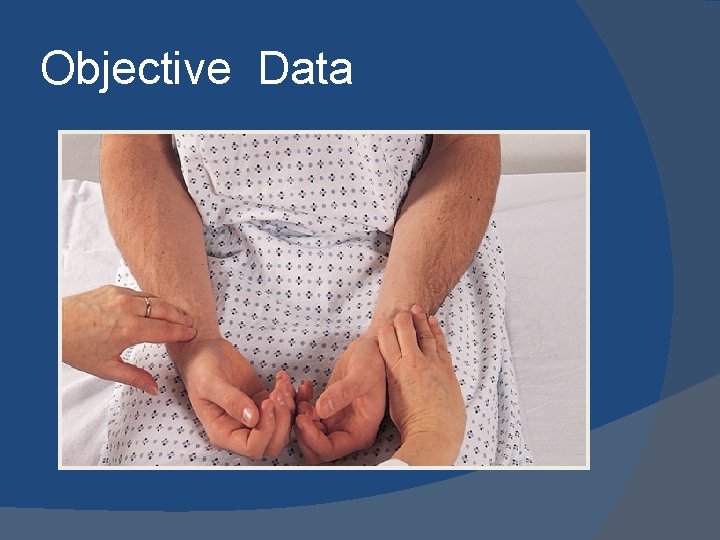 Objective Data